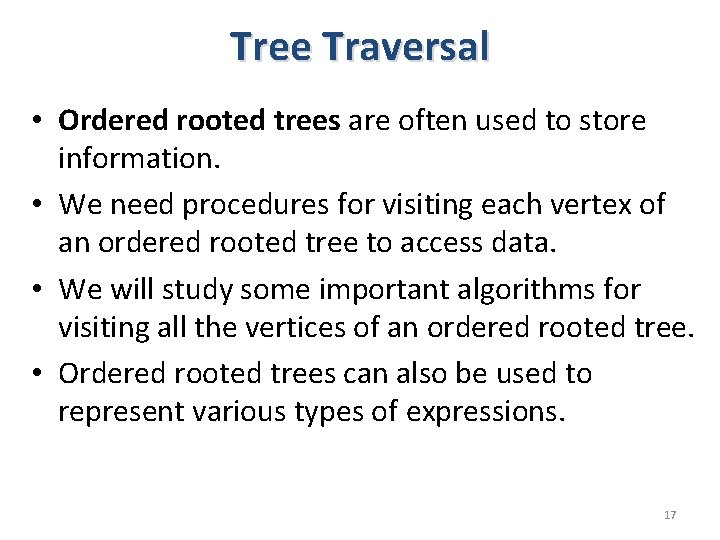 Tree Traversal

• Ordered rooted trees are often used to store information.

• We need procedures for visiting each vertex of an ordered rooted tree to access data.

• We will study some important algorithms for visiting all the vertices of an ordered rooted tree.

• Ordered rooted trees can also be used to represent various types of expressions.

17